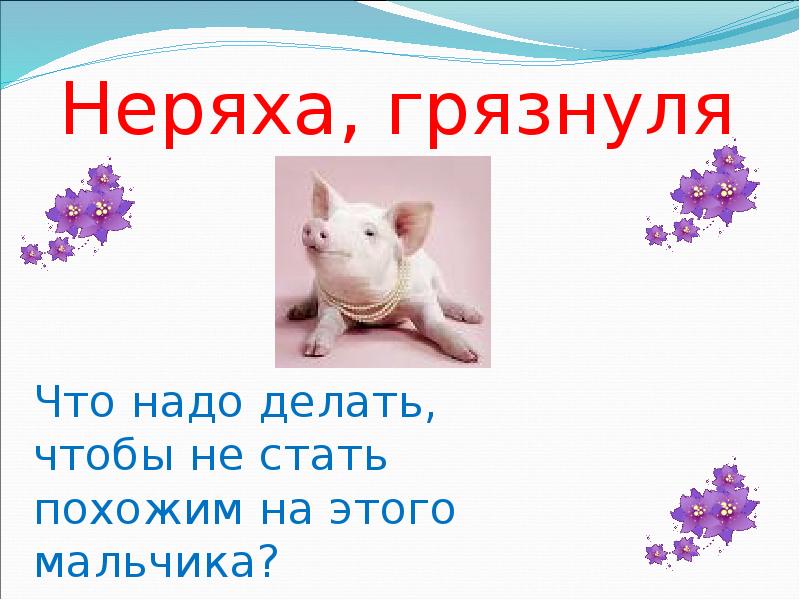 Неряха, грязнуля

Что надо делать, чтобы не стать похожим на этого мальчика?